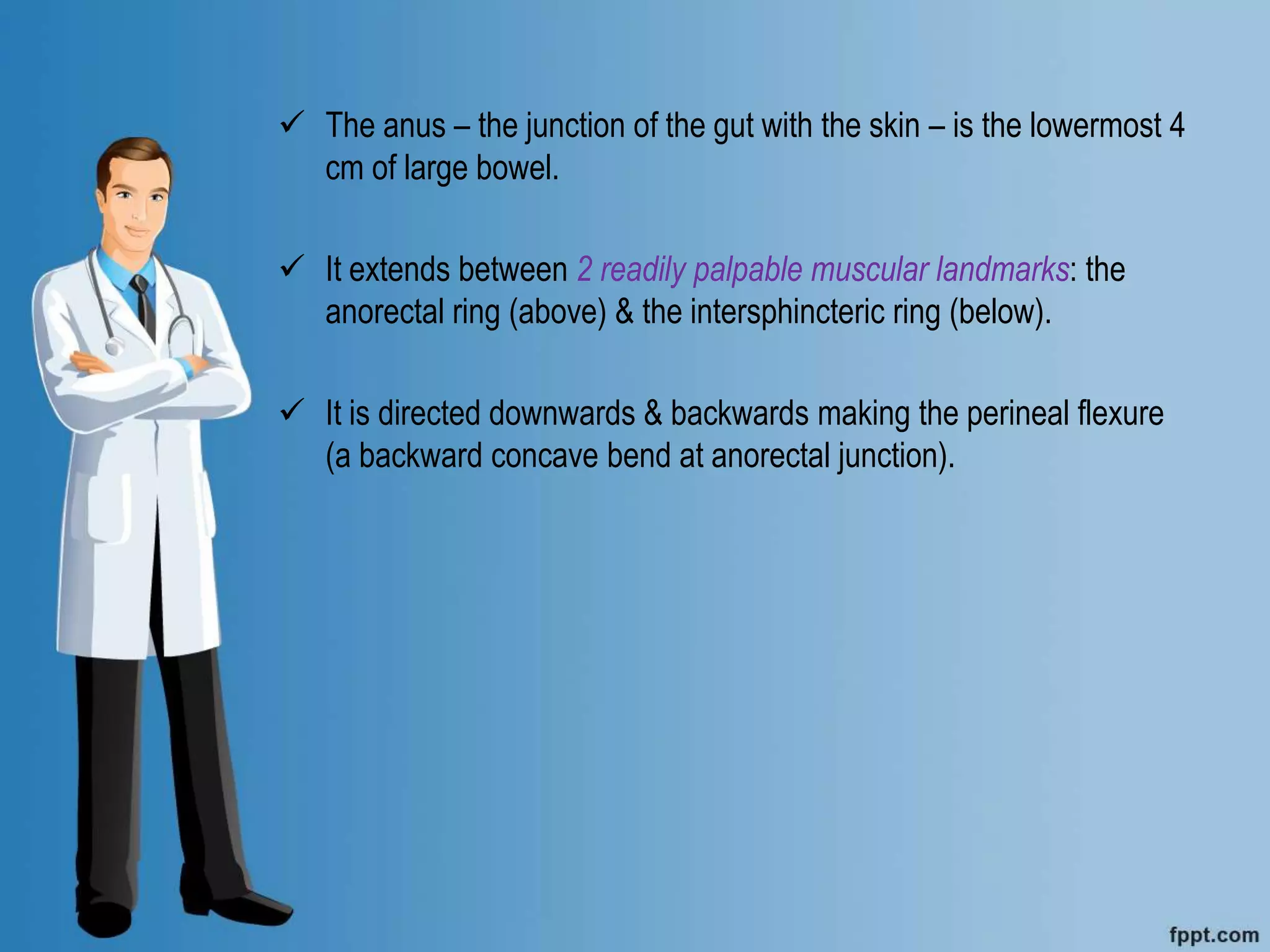 ✓ The anus – the junction of the gut with the skin – is the lowermost 4 cm of large bowel.

✓ It extends between 2 readily palpable muscular landmarks: the anorectal ring (above) & the intersphincteric ring (below).

✓ It is directed downwards & backwards making the perineal flexure (a backward concave bend at anorectal junction).

fppt.com